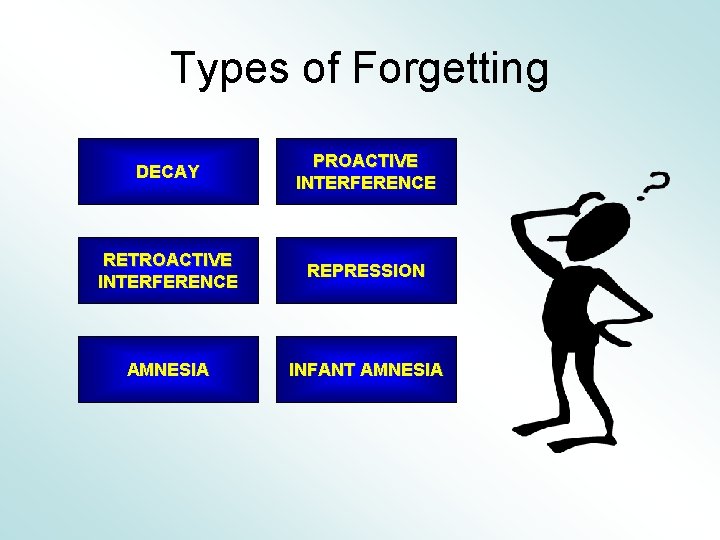 Types of Forgetting

DECAY

PROACTIVE INTERFERENCE

RETROACTIVE INTERFERENCE

REPRESSION

AMNESIA

INFANT AMNESIA

?